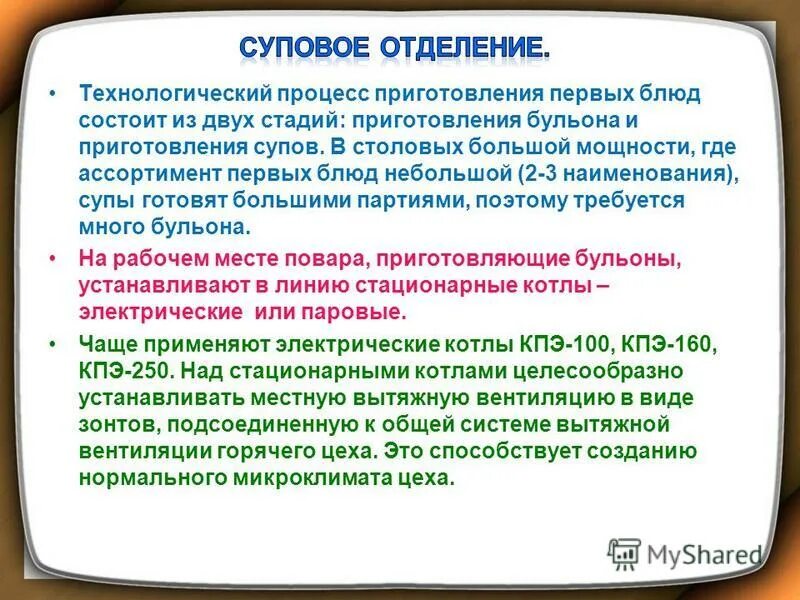 СУПОВОЕ ОТДЕЛЕНИЕ.

• Технологический процесс приготовления первых блюд состоит из двух стадий: приготовления бульона и приготовления супов. В столовых большой мощности, где ассортимент первых блюд небольшой (2-3 наименования), супы готовят большими партиями, поэтому требуется много бульона.

• На рабочем месте повара, приготовляющие бульоны, устанавливают в линию стационарные котлы – электрические или паровые.

• Чаще применяют электрические котлы КПЭ-100, КПЭ-160, КПЭ-250. Над стационарными котлами целесообразно устанавливать местную вытяжную вентиляцию в виде зонтов, подсоединенную к общей системе вытяжной вентиляции горячего цеха. Это способствует созданию нормального микроклимата цеха.

MyShared